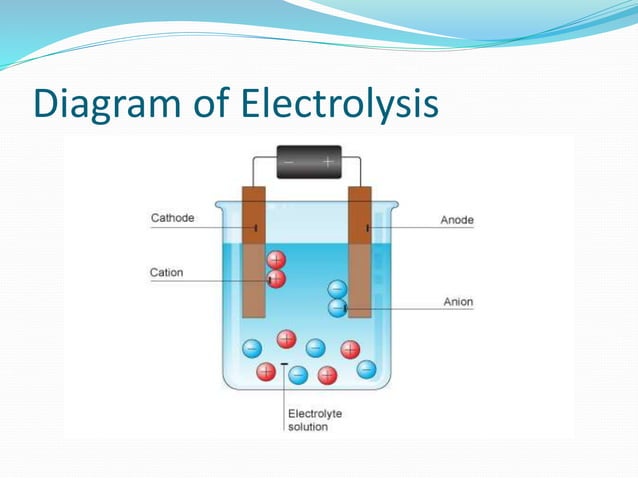 Diagram of Electrolysis

− +

Cathode

Anode

Cation

Anion

Electrolyte solution